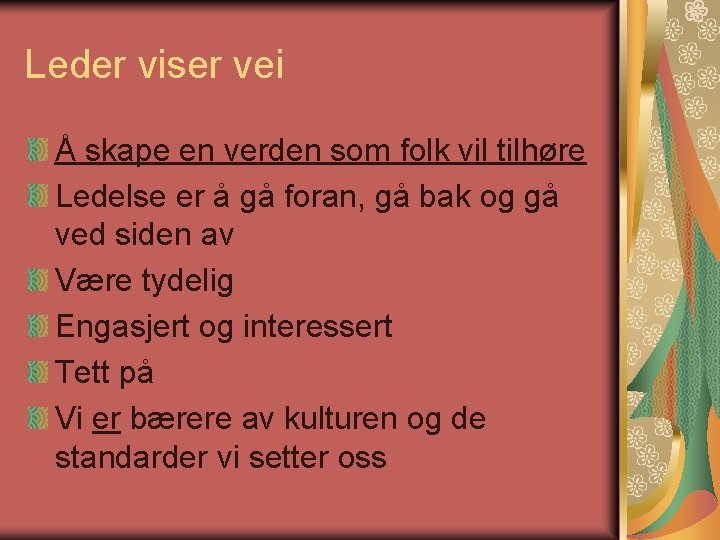 Leder viser vei

Å skape en verden som folk vil tilhøre

Ledelse er å gå foran, gå bak og gå ved siden av

Være tydelig

Engasjert og interessert

Tett på

Vi er bærere av kulturen og de standarder vi setter oss